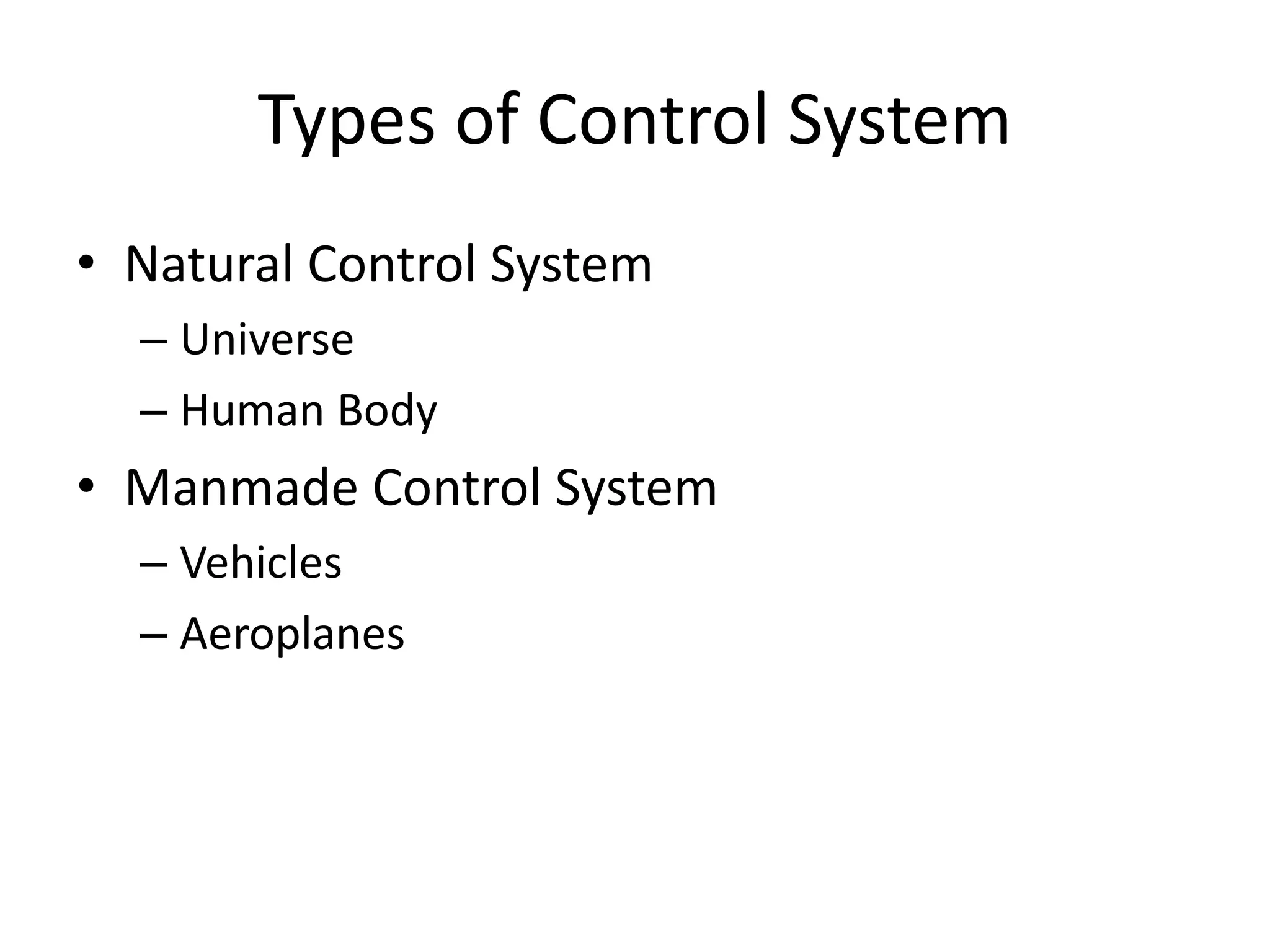 Types of Control System

• Natural Control System
  – Universe
  – Human Body
• Manmade Control System
  – Vehicles
  – Aeroplanes